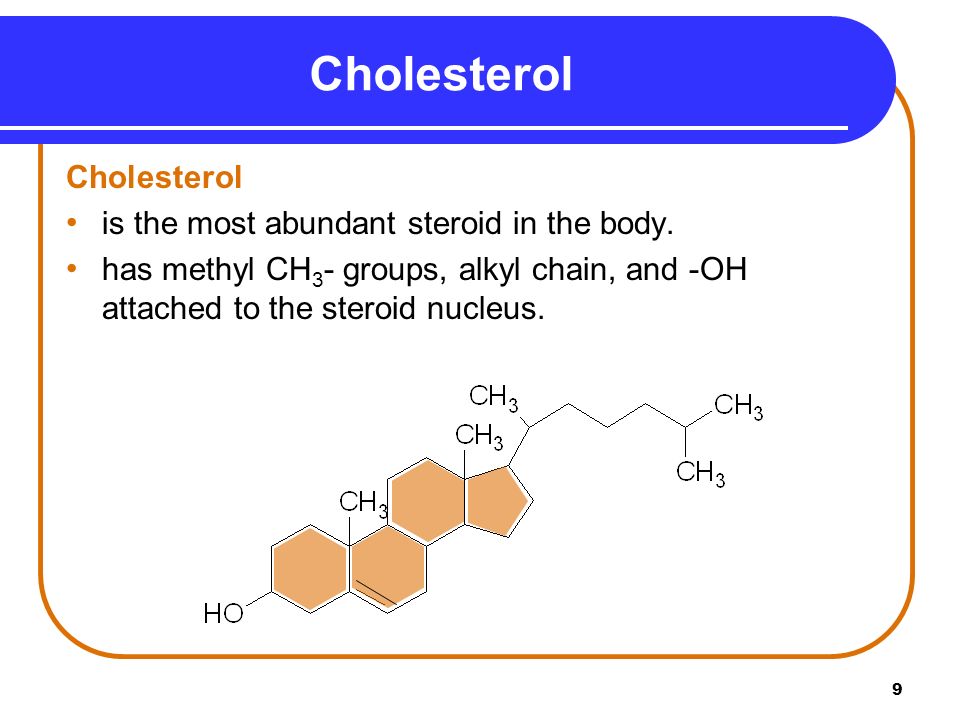 Cholesterol

Cholesterol

• is the most abundant steroid in the body.

• has methyl $CH_3$- groups, alkyl chain, and -OH attached to the steroid nucleus.

$CH_3$

$CH_3$

$CH_3$

$CH_3$

$CH_3$

HO

9